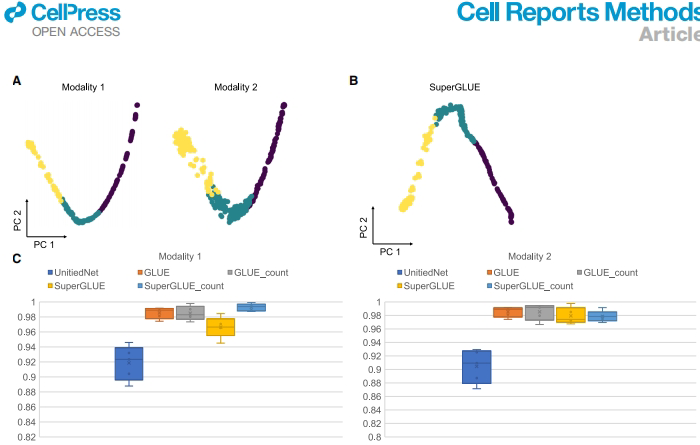 CellPress
OPEN ACCESS

Cell Reports Methods
Article

A

Modality 1

Modality 2

PC 2
PC 1

B

SuperGLUE

PC 2
PC 1

C

Modality 1

UnitiedNet
GLUE
GLUE_count
SuperGLUE
SuperGLUE_count

1
0.98
0.96
0.94
0.92
0.9
0.88
0.86
0.84
0.82

Modality 2

UnitiedNet
GLUE
GLUE_count
SuperGLUE
SuperGLUE_count

1
0.98
0.96
0.94
0.92
0.9
0.88
0.86
0.84
0.82
0.8